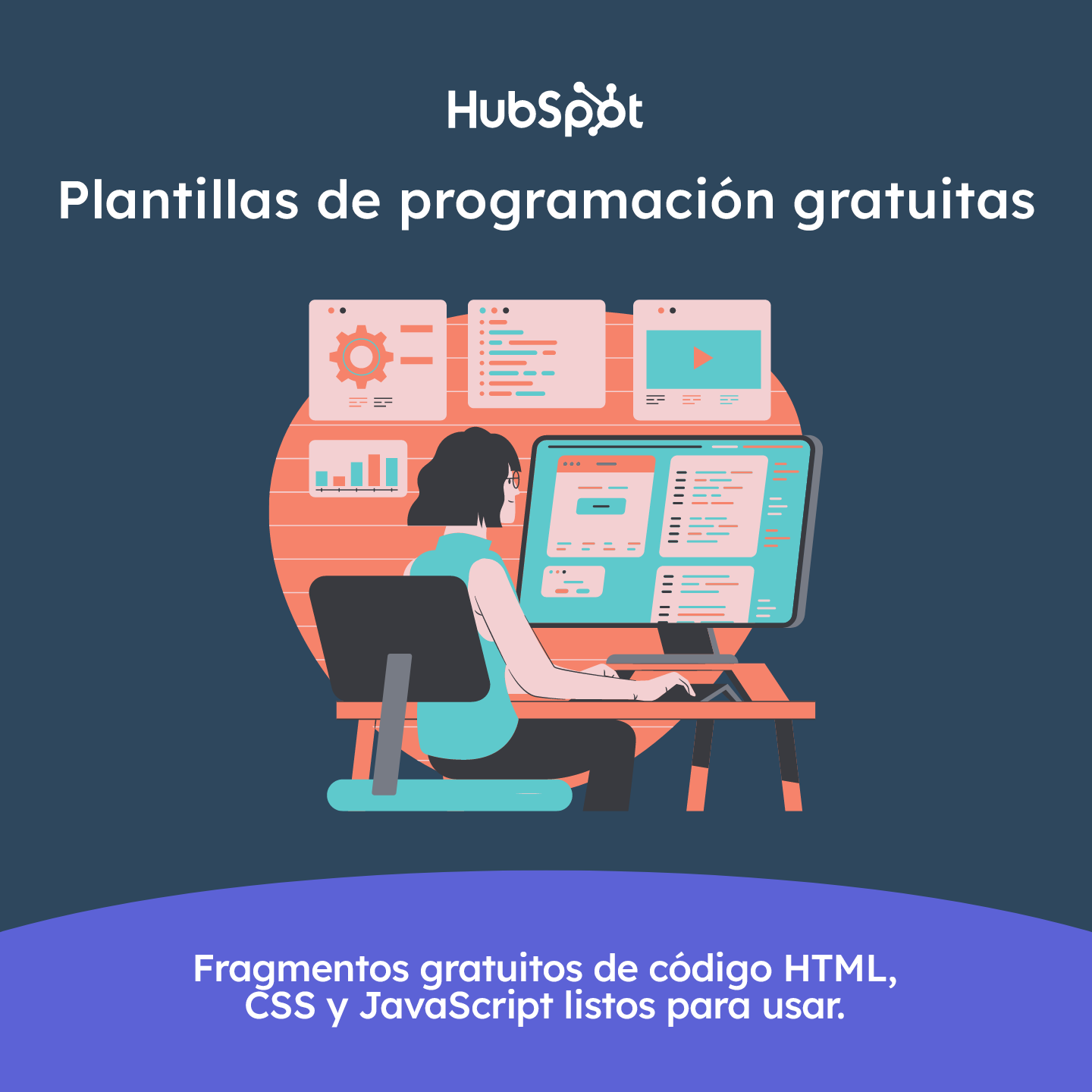 HubSpot

Plantillas de programación gratuitas

Fragmentos gratuitos de código HTML, CSS y JavaScript listos para usar.